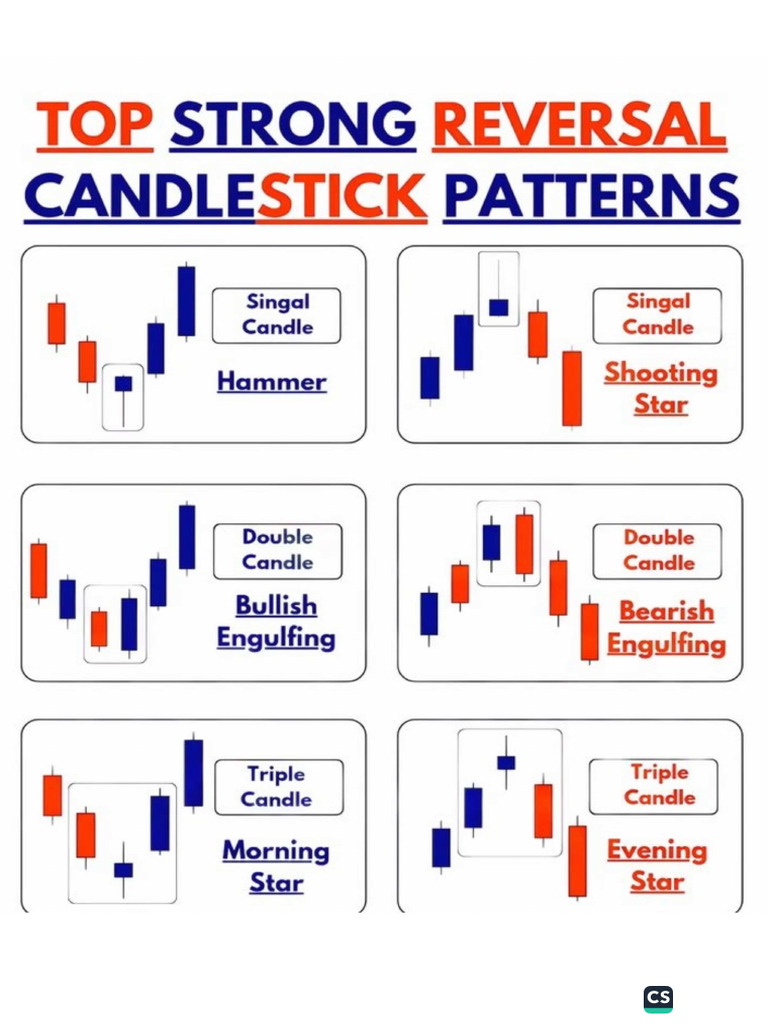 TOP STRONG REVERSAL CANDLESTICK PATTERNS

Singal Candle

Hammer

Singal Candle

Shooting Star

Double Candle

Bullish Engulfing

Double Candle

Bearish Engulfing

Triple Candle

Morning Star

Triple Candle

Evening Star

CS